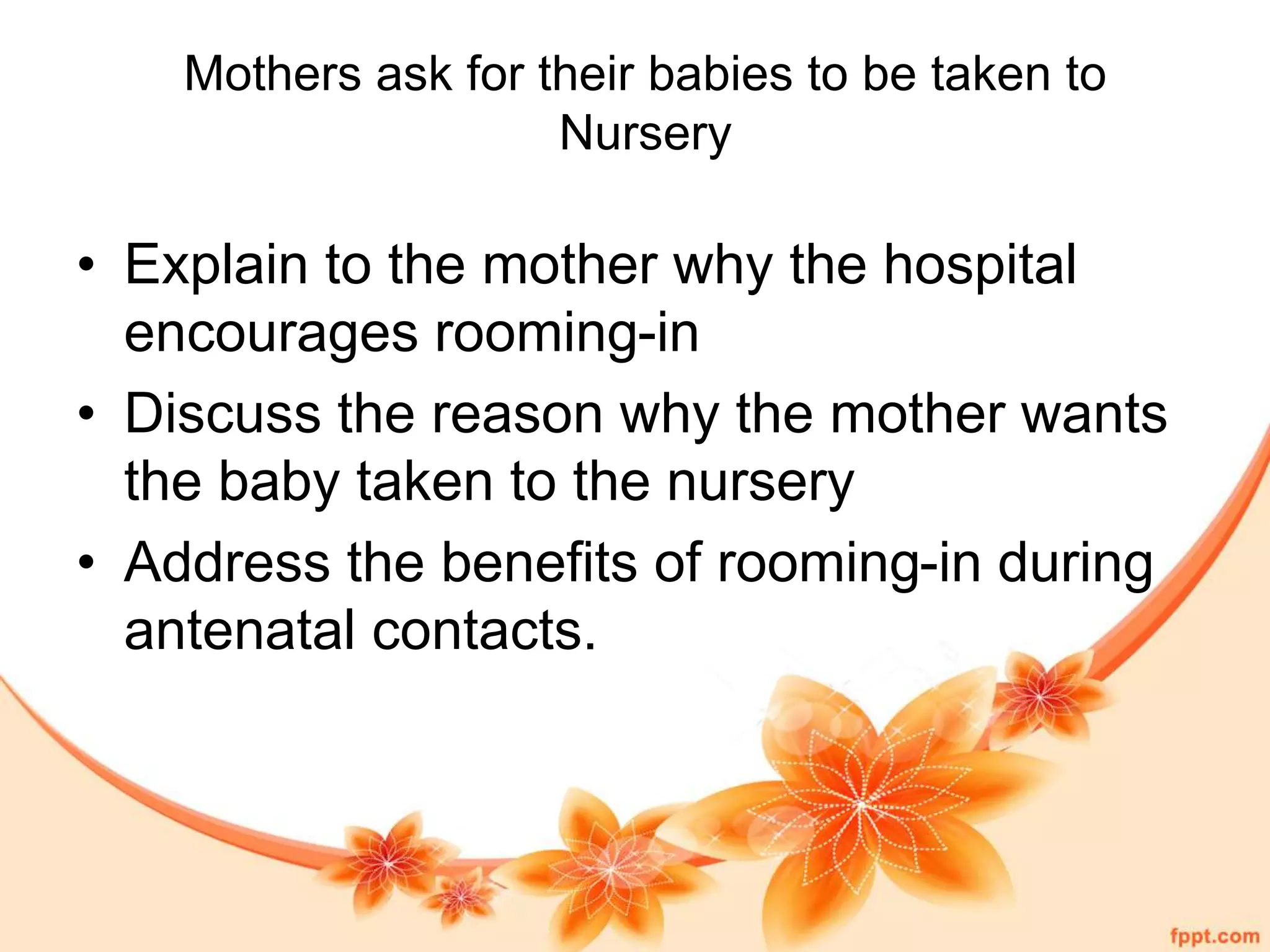 Mothers ask for their babies to be taken to Nursery

• Explain to the mother why the hospital encourages rooming-in
• Discuss the reason why the mother wants the baby taken to the nursery
• Address the benefits of rooming-in during antenatal contacts.

fppt.com